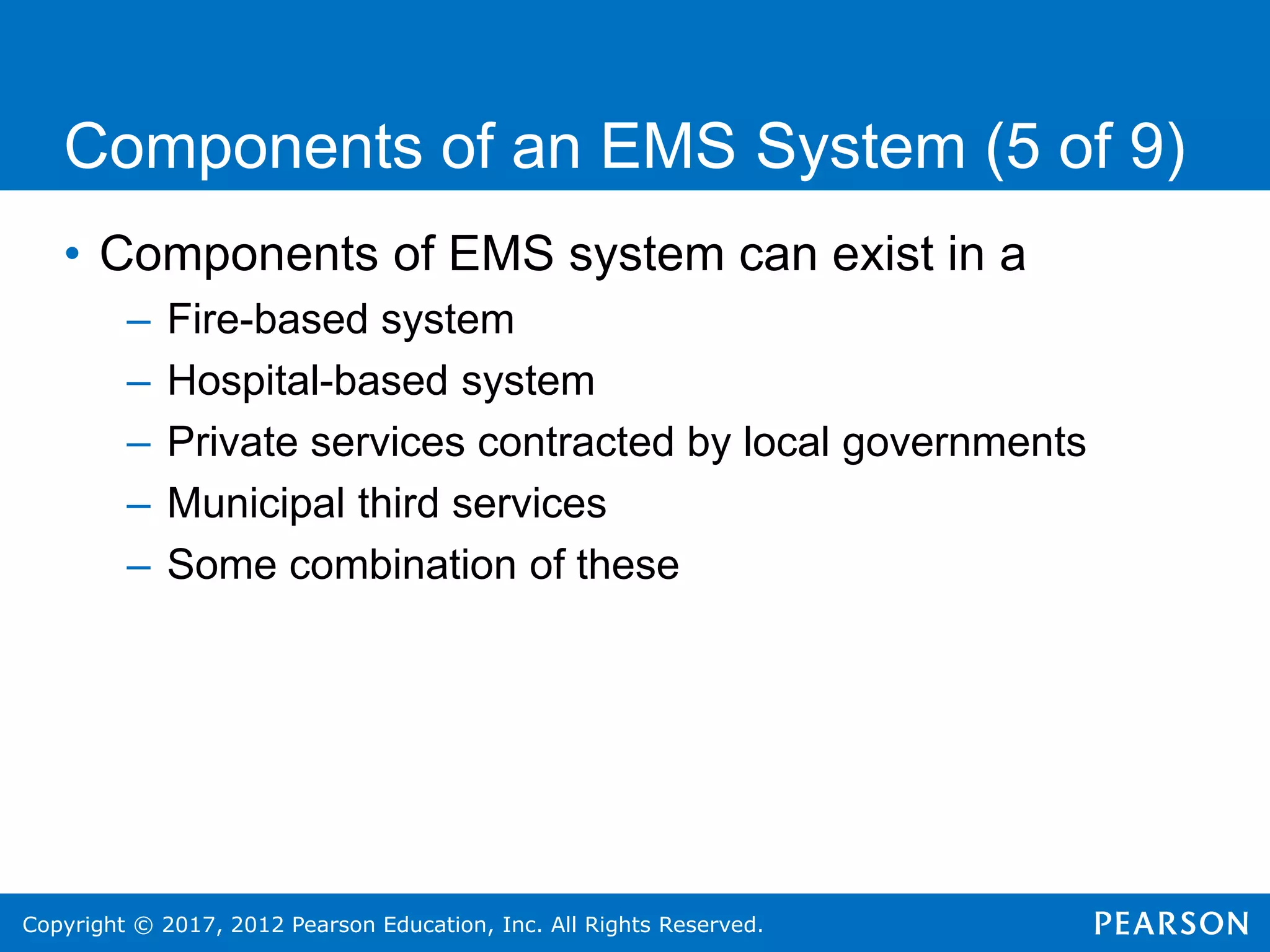 Components of an EMS System (5 of 9)

• Components of EMS system can exist in a
– Fire-based system
– Hospital-based system
– Private services contracted by local governments
– Municipal third services
– Some combination of these

Copyright © 2017, 2012 Pearson Education, Inc. All Rights Reserved.

PEARSON